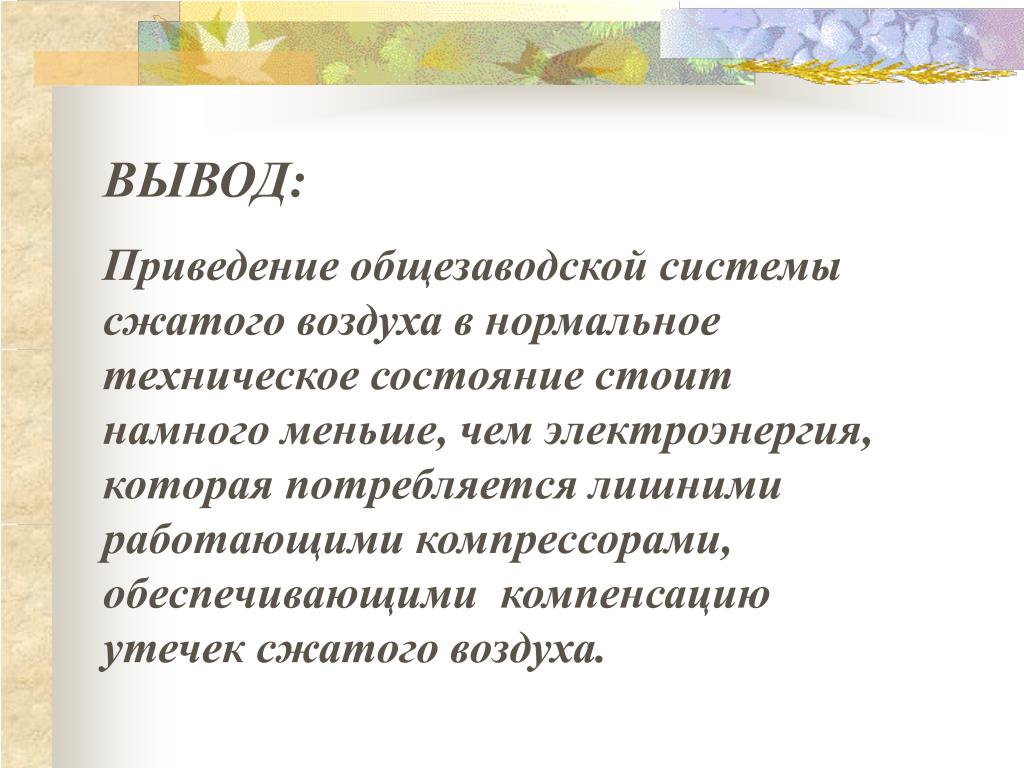 ВЫВОД:

Приведение общезаводской системы сжатого воздуха в нормальное техническое состояние стоит намного меньше, чем электроэнергия, которая потребляется лишними работающими компрессорами, обеспечивающими  компенсацию утечек сжатого воздуха.